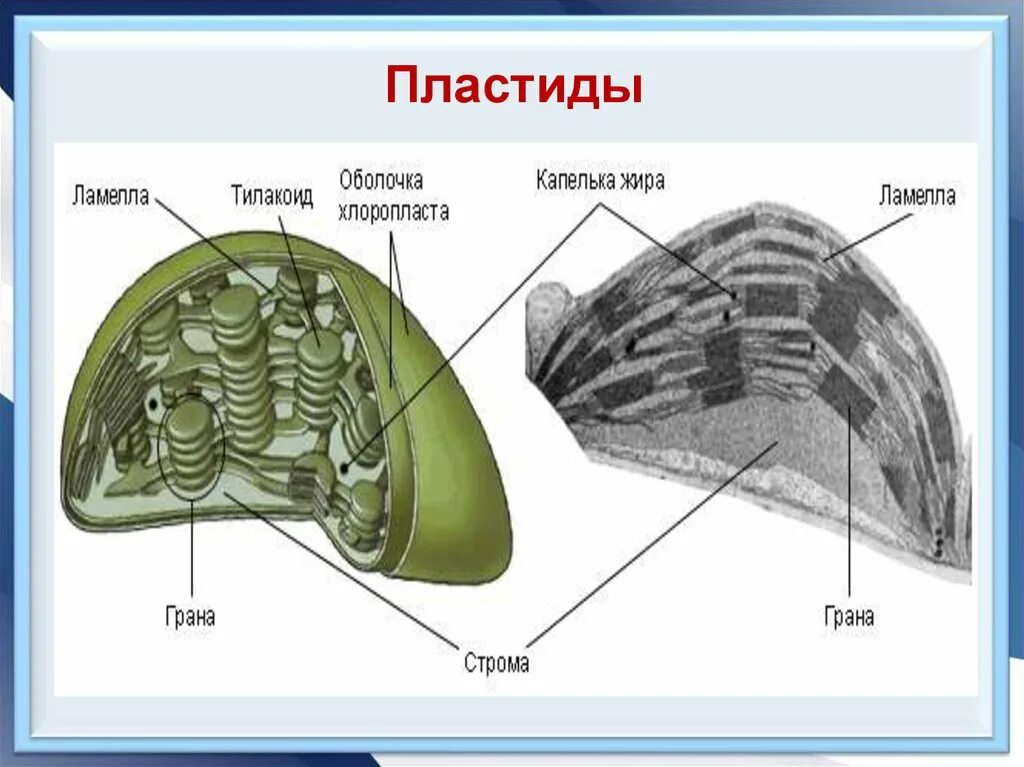 Пластиды

Ламелла

Тилакоид

Оболочка хлоропласта

Капелька жира

Ламелла

Грана

Строма

Грана